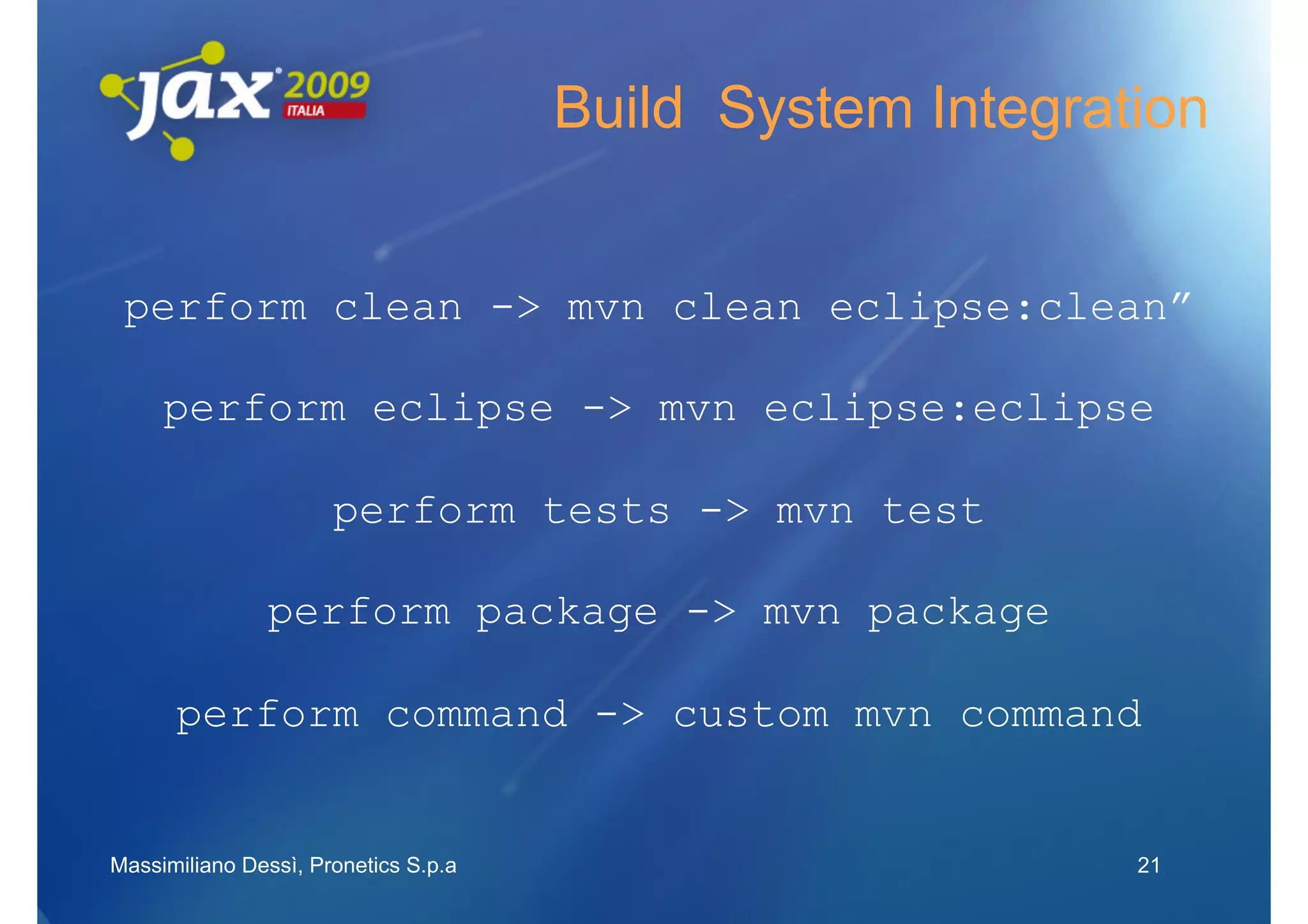 jax 2009 ITALIA

Build System Integration

perform clean -> mvn clean eclipse:clean”

perform eclipse -> mvn eclipse:eclipse

perform tests -> mvn test

perform package -> mvn package

perform command -> custom mvn command

Massimiliano Dessì, Pronetics S.p.a

21